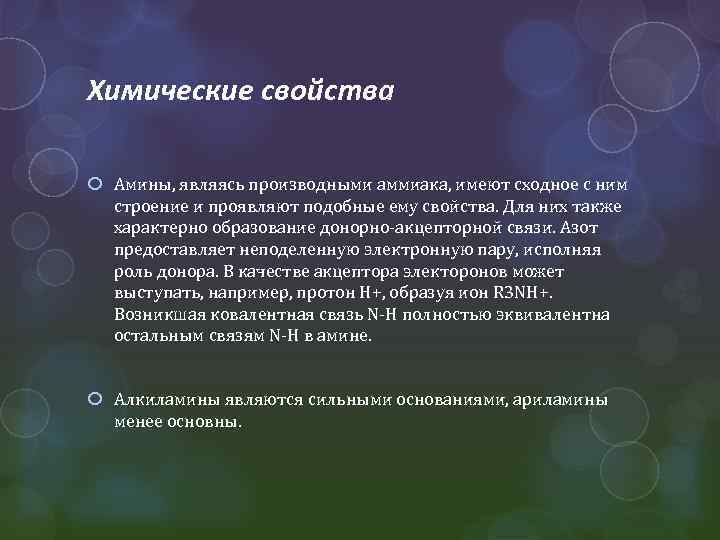 Химические свойства

Амины, являясь производными аммиака, имеют сходное с ним строение и проявляют подобные ему свойства. Для них также характерно образование донорно-акцепторной связи. Азот предоставляет неподеленную электронную пару, исполняя роль донора. В качестве акцептора электоронов может выступать, например, протон H+, образуя ион R3NH+. Возникшая ковалентная связь N-H полностью эквивалентна остальным связям N-H в амине.

Алкиламины являются сильными основаниями, ариламины менее основны.